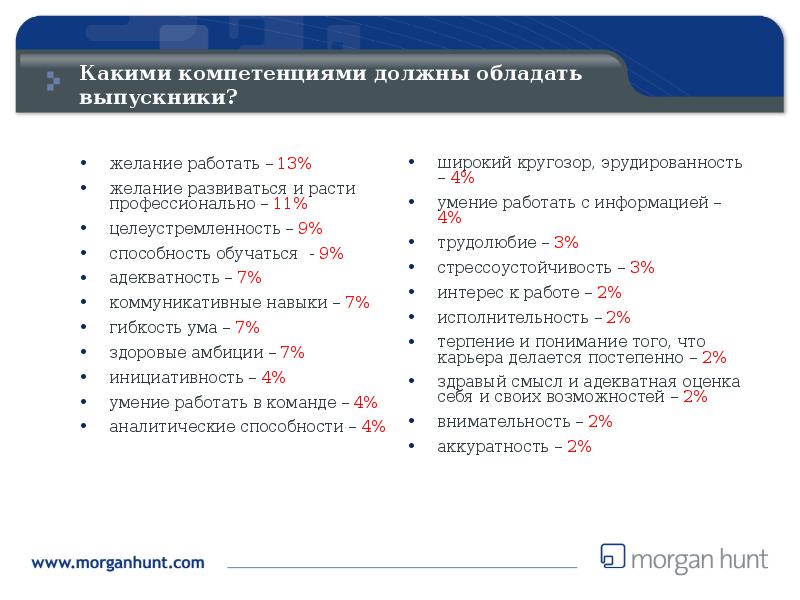 Какими компетенциями должны обладать выпускники?

• желание работать – 13%
• желание развиваться и расти профессионально – 11%
• целеустремленность – 9%
• способность обучаться - 9%
• адекватность – 7%
• коммуникативные навыки – 7%
• гибкость ума – 7%
• здоровые амбиции – 7%
• инициативность – 4%
• умение работать в команде – 4%
• аналитические способности – 4%

• широкий кругозор, эрудированность – 4%
• умение работать с информацией – 4%
• трудолюбие – 3%
• стрессоустойчивость – 3%
• интерес к работе – 2%
• исполнительность – 2%
• терпение и понимание того, что карьера делается постепенно – 2%
• здравый смысл и адекватная оценка себя и своих возможностей – 2%
• внимательность – 2%
• аккуратность – 2%

www.morganhunt.com

morgan hunt